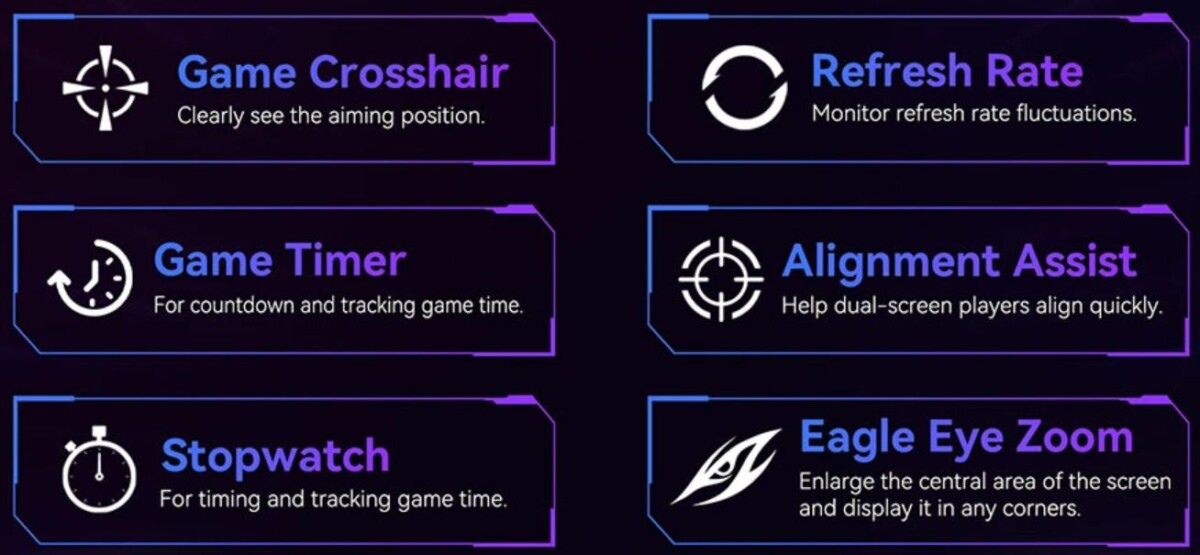 Game Crosshair
Clearly see the aiming position.

Game Timer
For countdown and tracking game time.

Stopwatch
For timing and tracking game time.

Refresh Rate
Monitor refresh rate fluctuations.

Alignment Assist
Help dual-screen players align quickly.

Eagle Eye Zoom
Enlarge the central area of the screen and display it in any corners.